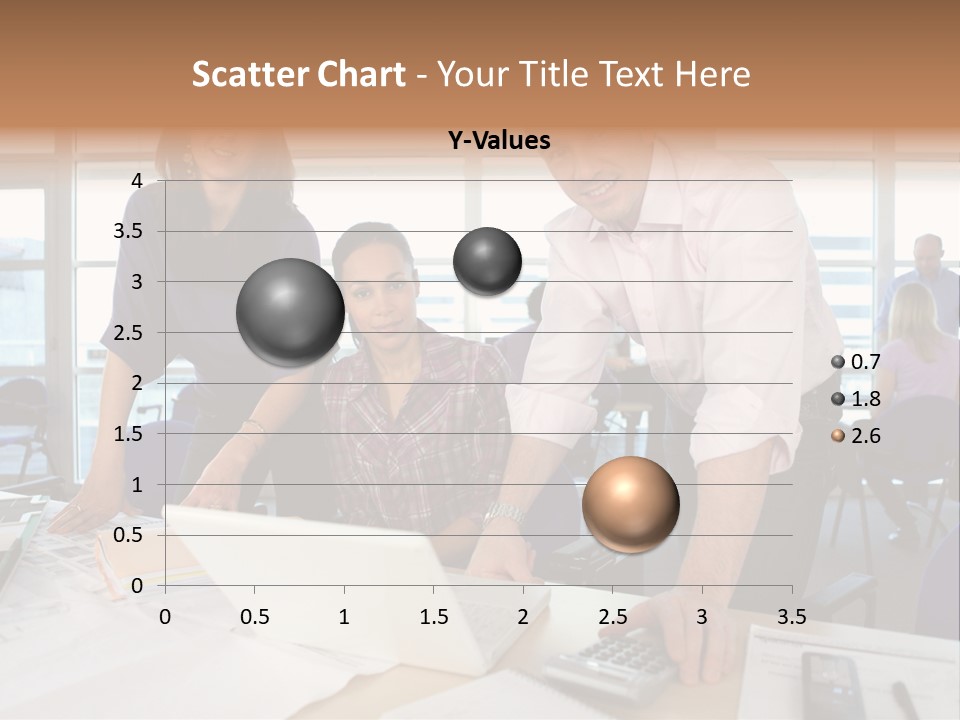 Scatter Chart - Your Title Text Here

Y-Values

4
3.5
3
2.5
2
1.5
1
0.5
0

0 0.5 1 1.5 2 2.5 3 3.5

0.7
1.8
2.6